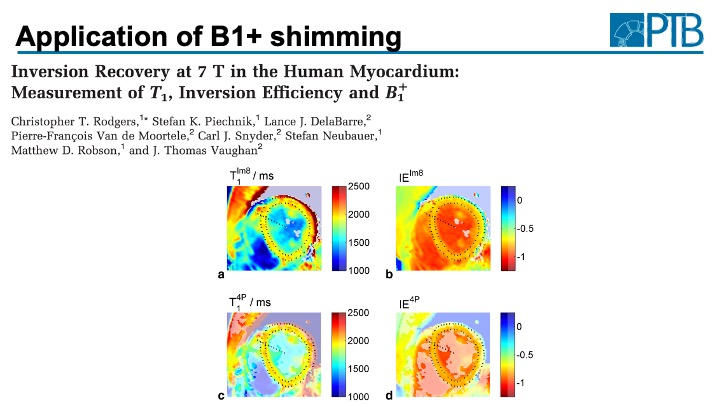 Application of B1+ shimming

PTB

Inversion Recovery at 7 T in the Human Myocardium: Measurement of $T_1$, Inversion Efficiency and $B_1^+$

Christopher T. Rodgers,$^{1*}$ Stefan K. Piechnik,$^1$ Lance J. DelaBarre,$^2$ Pierre-François Van de Moortele,$^2$ Carl J. Snyder,$^2$ Stefan Neubauer,$^1$ Matthew D. Robson,$^1$ and J. Thomas Vaughan$^2$

$T_1^{Im8}$ / ms

2500
2000
1500
1000

a

$IE^{Im8}$

0
-0.5
-1

b

$T_1^{4P}$ / ms

2500
2000
1500
1000

c

$IE^{4P}$

0
-0.5
-1

d